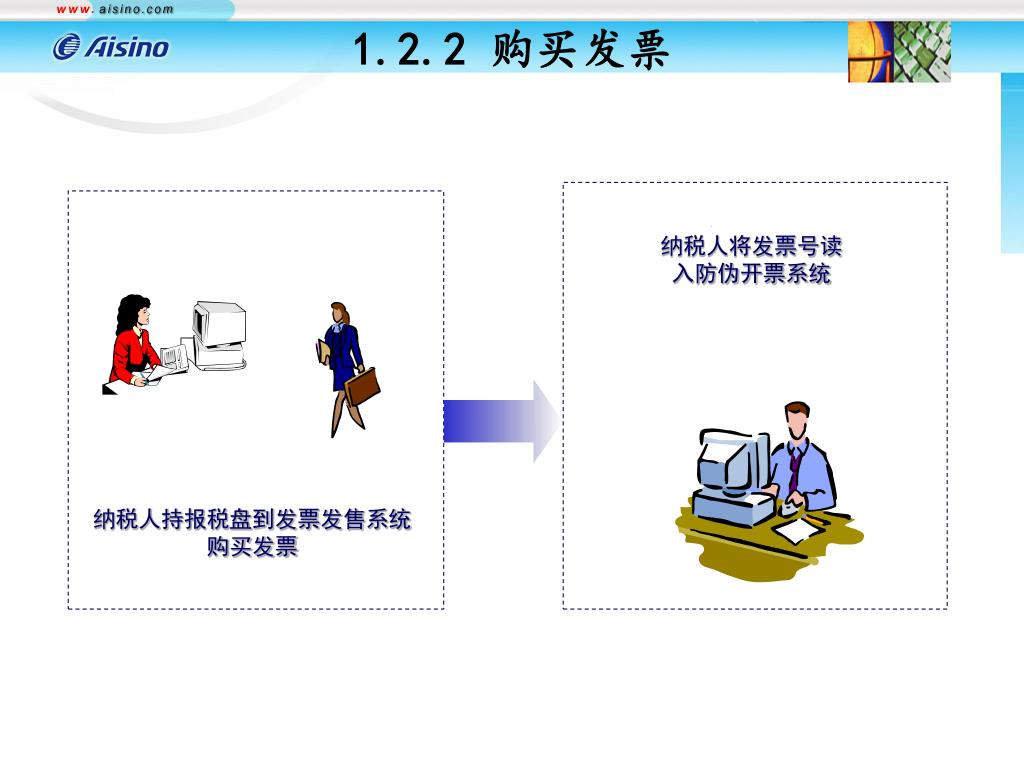 www.aisino.com

Aisino

1.2.2 购买发票

纳税人持报税盘到发票发售系统购买发票

纳税人将发票号读入防伪开票系统